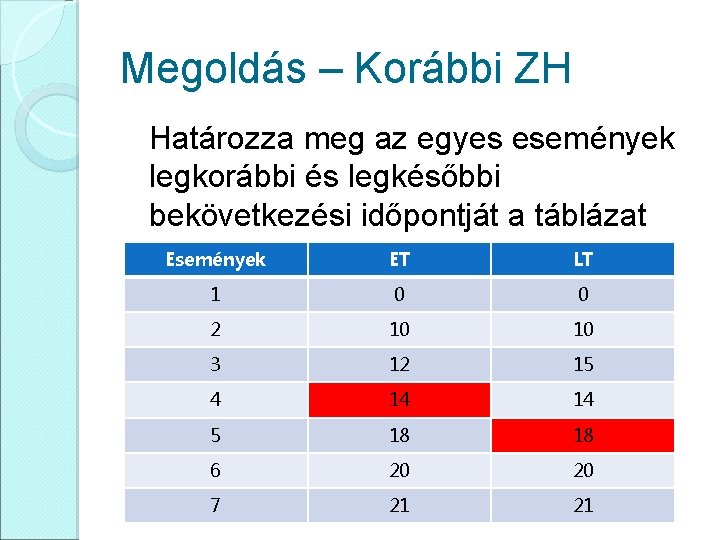 Megoldás – Korábbi ZH

Határozza meg az egyes események legkorábbi és legkésőbbi bekövetkezési időpontját a táblázat

| Események | ET | LT |
|---|---|---|
| 1 | 0 | 0 |
| 2 | 10 | 10 |
| 3 | 12 | 15 |
| 4 | 14 | 14 |
| 5 | 18 | 18 |
| 6 | 20 | 20 |
| 7 | 21 | 21 |